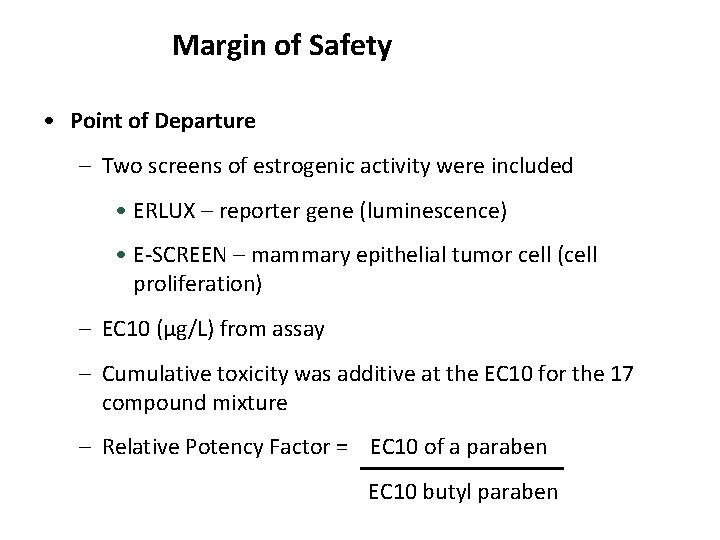 Margin of Safety

• Point of Departure

– Two screens of estrogenic activity were included

• ERLUX – reporter gene (luminescence)

• E-SCREEN – mammary epithelial tumor cell (cell proliferation)

– EC10 (µg/L) from assay

– Cumulative toxicity was additive at the EC10 for the 17 compound mixture

– Relative Potency Factor = $\frac{\text{EC10 of a paraben}}{\text{EC10 butyl paraben}}$